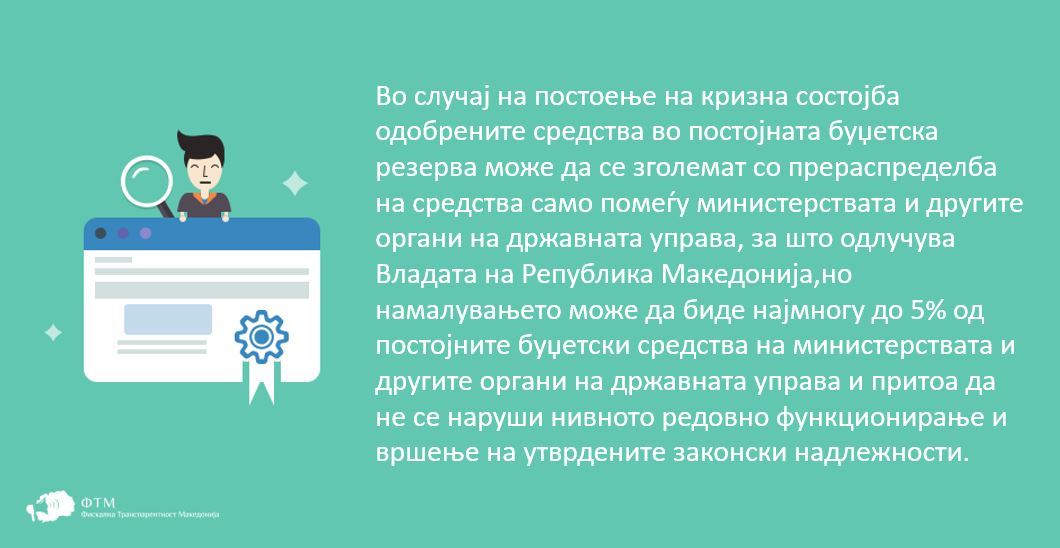 Во случај на постоење на кризна состојба одобрените средства во постојната буџетска резерва може да се зголемат со прераспределба на средства само помеѓу министерствата и другите органи на државната управа, за што одлучува Владата на Република Македонија,но намалувањето може да биде најмногу до 5% од постојните буџетски средства на министерствата и другите органи на државната управа и притоа да не се наруши нивното редовно функционирање и вршење на утврдените законски надлежности.

ФТМ
Фискална Транспарентност Македонија